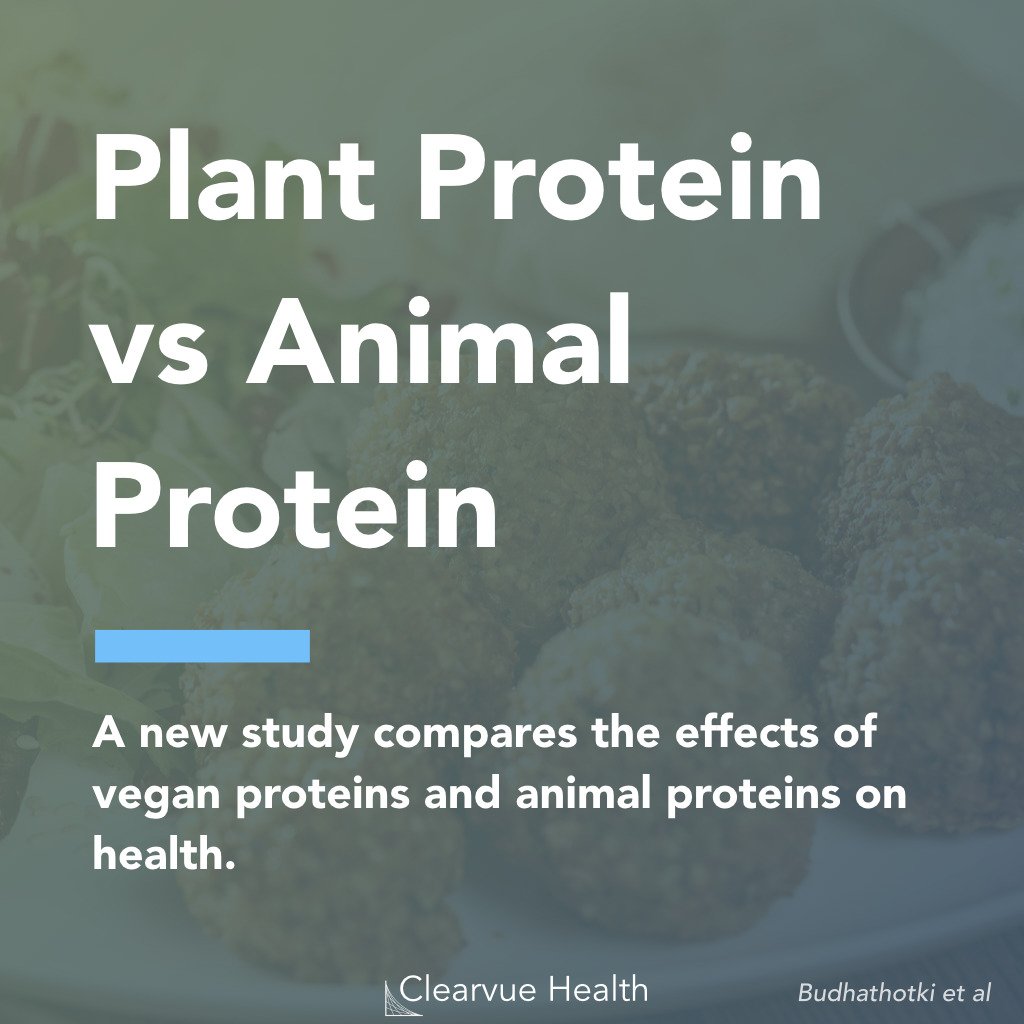 Plant Protein vs Animal Protein

A new study compares the effects of vegan proteins and animal proteins on health.

Clearvue Health

Budhathotki et al